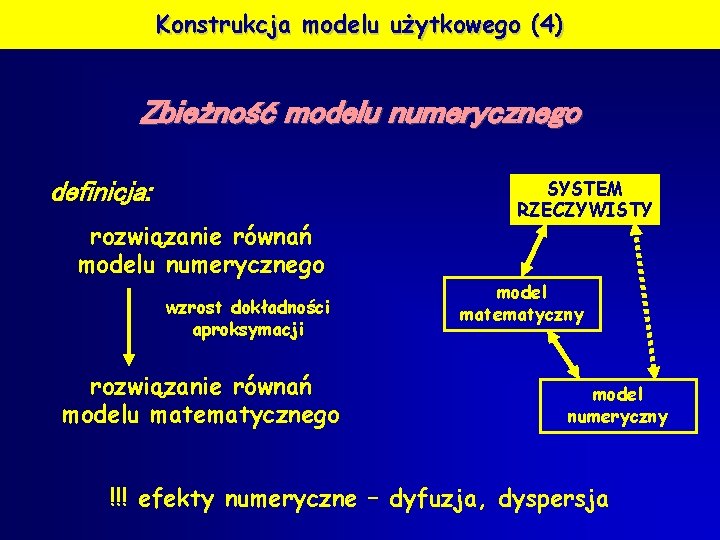 Konstrukcja modelu użytkowego (4)

Zbieżność modelu numerycznego

definicja:

rozwiązanie równań modelu numerycznego

wzrost dokładności aproksymacji

rozwiązanie równań modelu matematycznego

SYSTEM RZECZYWISTY

model matematyczny

model numeryczny

!!! efekty numeryczne – dyfuzja, dyspersja